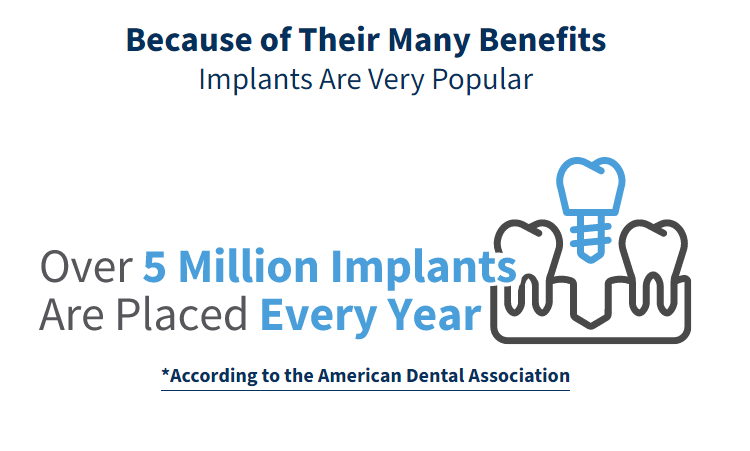 Because of Their Many Benefits
Implants Are Very Popular

Over 5 Million Implants Are Placed Every Year

*According to the American Dental Association